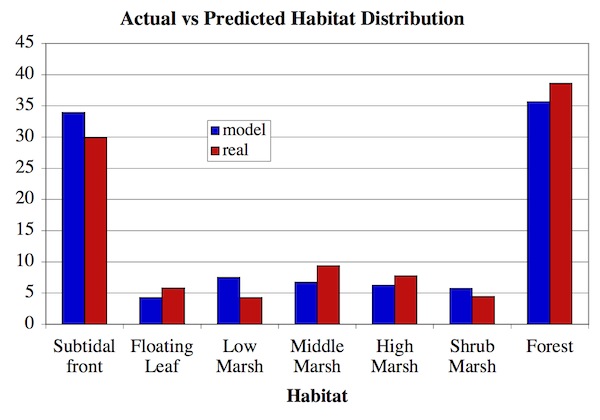 Actual vs Predicted Habitat Distribution

45
40
35
30
25
20
15
10
5
0

model
real

Subtidal front
Floating Leaf
Low Marsh
Middle Marsh
High Marsh
Shrub Marsh
Forest

Habitat